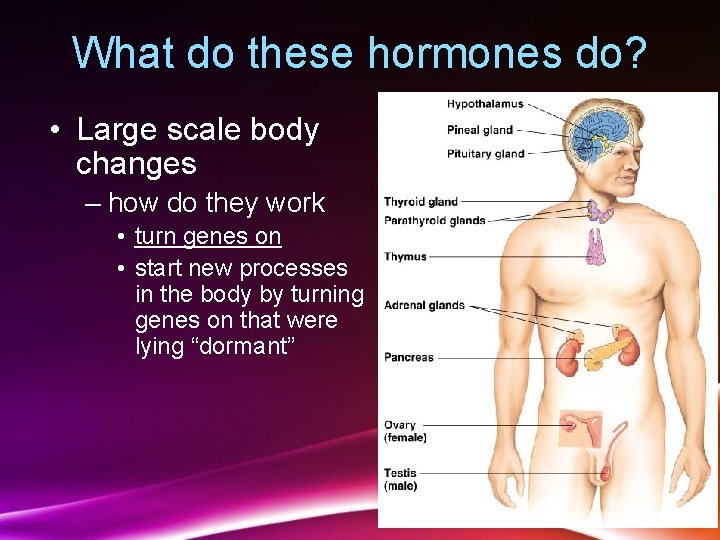 What do these hormones do?

• Large scale body changes
– how do they work
• turn genes on
• start new processes in the body by turning genes on that were lying “dormant”

Hypothalamus
Pineal gland
Pituitary gland
Thyroid gland
Parathyroid glands
Thymus
Adrenal glands
Pancreas
Ovary (female)
Testis (male)